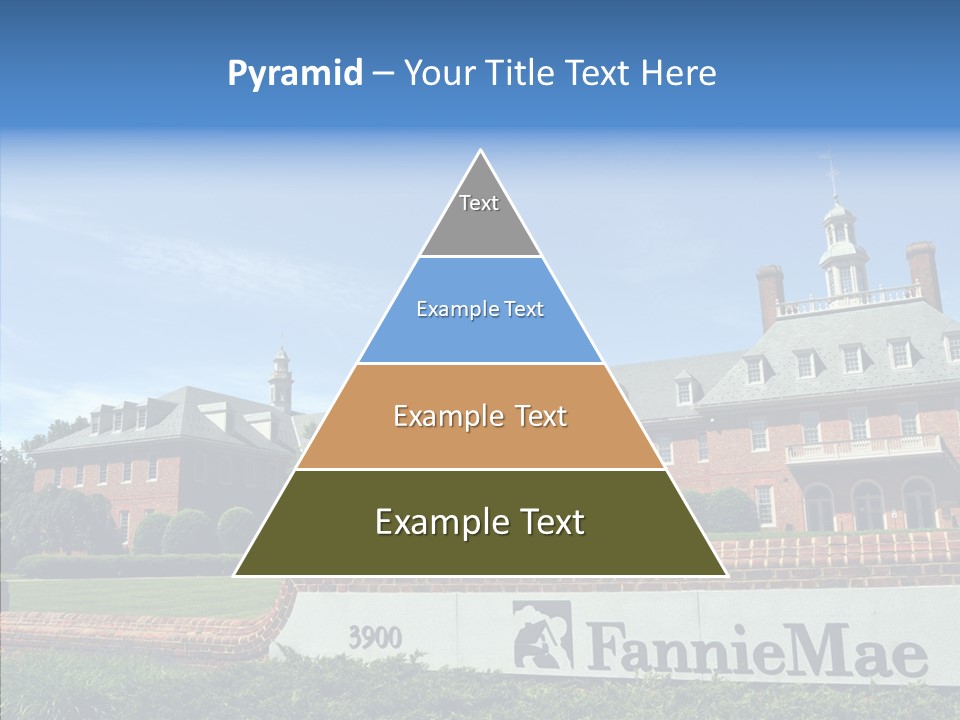 Pyramid – Your Title Text Here

Text

Example Text

Example Text

Example Text

3900

FannieMae